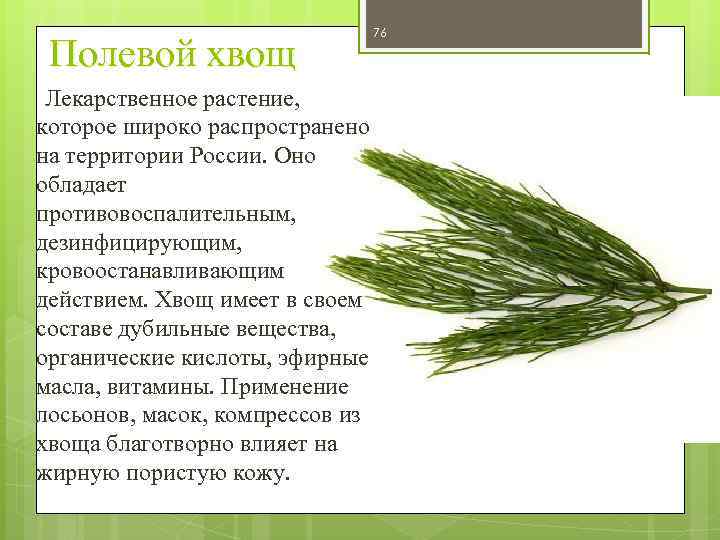 76

Полевой хвощ

Лекарственное растение, которое широко распространено на территории России. Оно обладает противовоспалительным, дезинфицирующим, кровоостанавливающим действием. Хвощ имеет в своем составе дубильные вещества, органические кислоты, эфирные масла, витамины. Применение лосьонов, масок, компрессов из хвоща благотворно влияет на жирную пористую кожу.